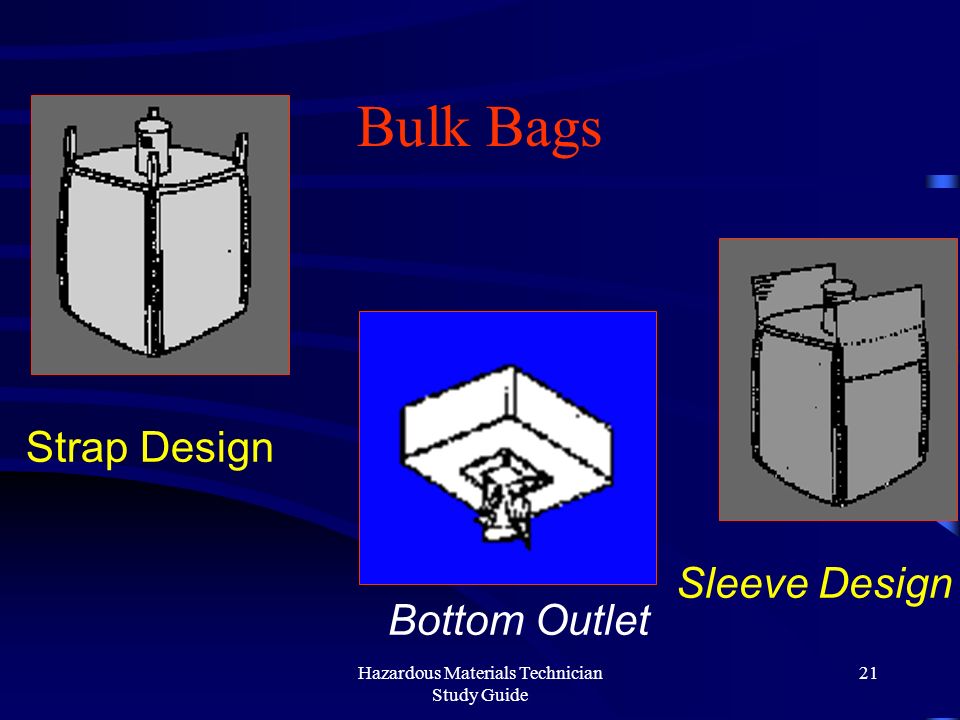 Bulk Bags

Strap Design

Bottom Outlet

Sleeve Design

Hazardous Materials Technician Study Guide

21